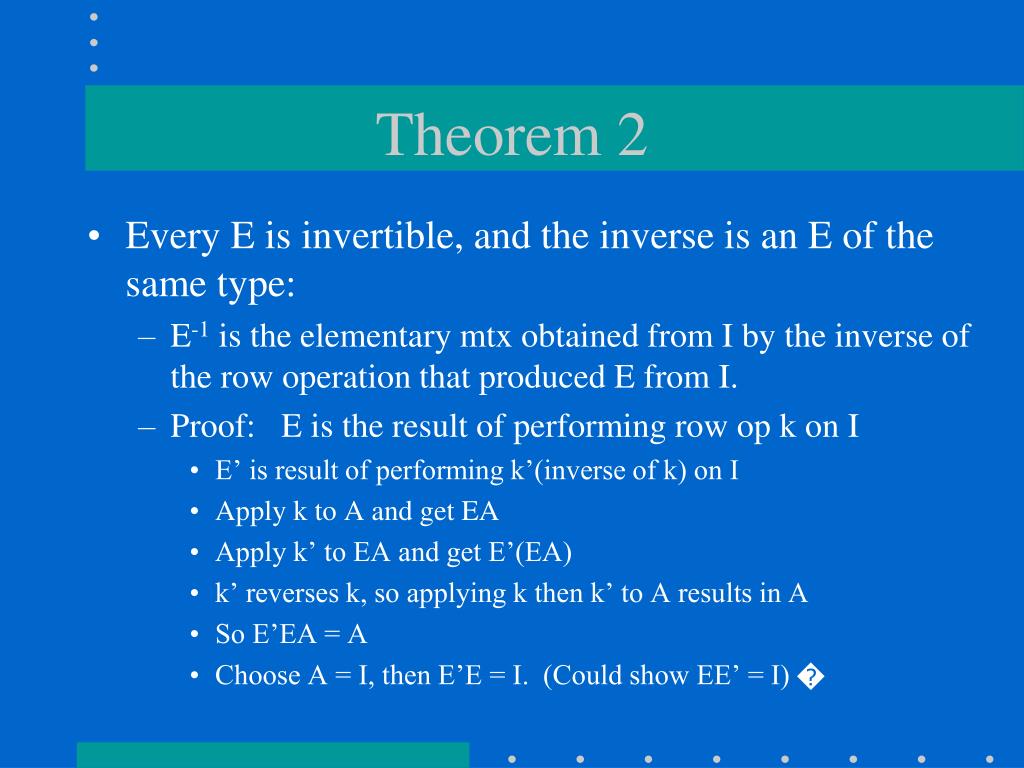 Theorem 2

• Every E is invertible, and the inverse is an E of the same type:

– $E^{-1}$ is the elementary mtx obtained from I by the inverse of the row operation that produced E from I.

– Proof: E is the result of performing row op k on I

• E’ is result of performing k’(inverse of k) on I

• Apply k to A and get EA

• Apply k’ to EA and get E’(EA)

• k’ reverses k, so applying k then k’ to A results in A

• So E’EA = A

• Choose A = I, then E’E = I. (Could show EE’ = I) �